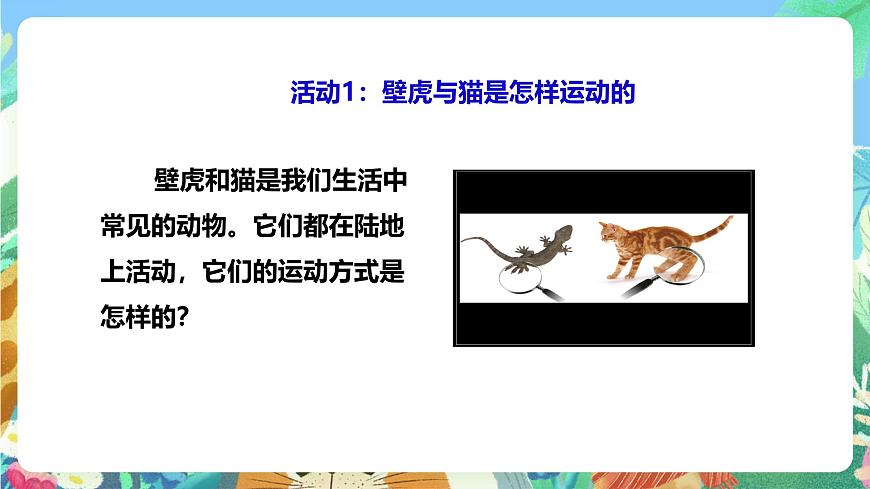 活动1：壁虎与猫是怎样运动的

壁虎和猫是我们生活中常见的动物。它们都在陆地上活动，它们的运动方式是怎样的？